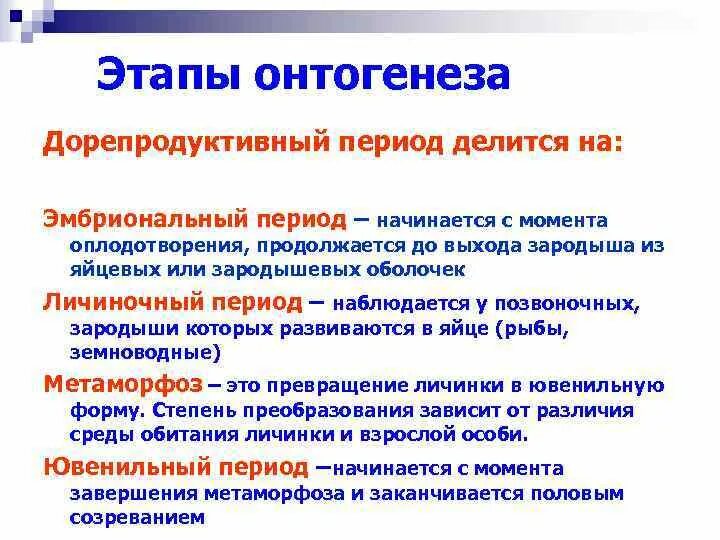 Этапы онтогенеза

Дорепродуктивный период делится на:

Эмбриональный период – начинается с момента оплодотворения, продолжается до выхода зародыша из яйцевых или зародышевых оболочек

Личиночный период – наблюдается у позвоночных, зародыши которых развиваются в яйце (рыбы, земноводные)

Метаморфоз – это превращение личинки в ювенильную форму. Степень преобразования зависит от различия среды обитания личинки и взрослой особи.

Ювенильный период –начинается с момента завершения метаморфоза и заканчивается половым созреванием